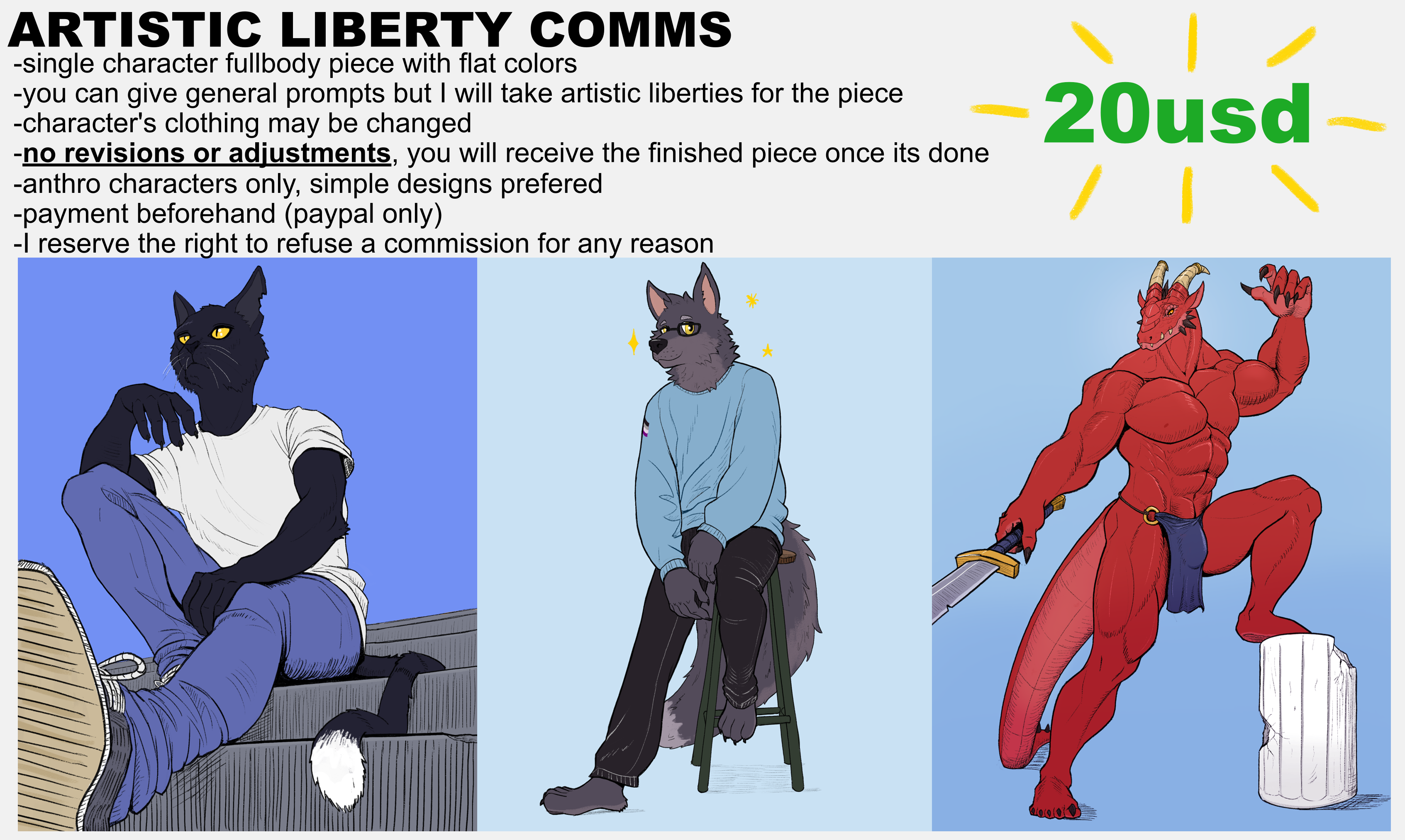 ARTISTIC LIBERTY COMMS

-single character fullbody piece with flat colors
-you can give general prompts but I will take artistic liberties for the piece
-character's clothing may be changed
-no revisions or adjustments, you will receive the finished piece once its done
-anthro characters only, simple designs prefered
-payment beforehand (paypal only)
-I reserve the right to refuse a commission for any reason

20usd